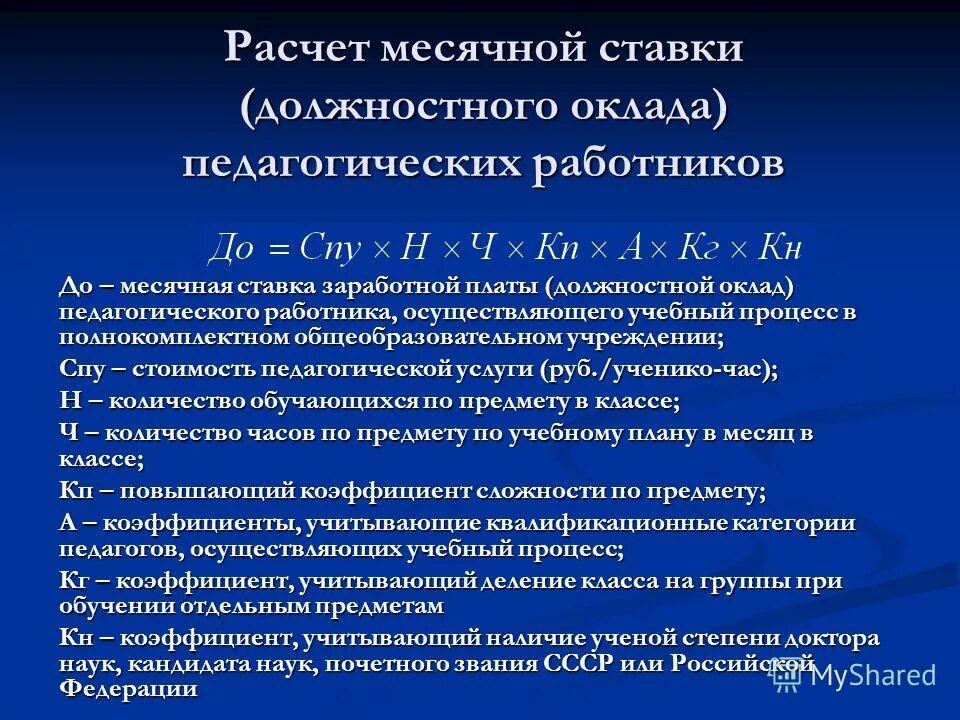 Расчет месячной ставки (должностного оклада) педагогических работников

$До = Спу \times Н \times Ч \times Кп \times А \times Кг \times Кн$

До – месячная ставка заработной платы (должностной оклад) педагогического работника, осуществляющего учебный процесс в полнокомплектном общеобразовательном учреждении;

Спу – стоимость педагогической услуги (руб./ученико-час);

Н – количество обучающихся по предмету в классе;

Ч – количество часов по предмету по учебному плану в месяц в классе;

Кп – повышающий коэффициент сложности по предмету;

А – коэффициенты, учитывающие квалификационные категории педагогов, осуществляющих учебный процесс;

Кг – коэффициент, учитывающий деление класса на группы при обучении отдельным предметам

Кн – коэффициент, учитывающий наличие ученой степени доктора наук, кандидата наук, почетного звания СССР или Российской Федерации

MyShared